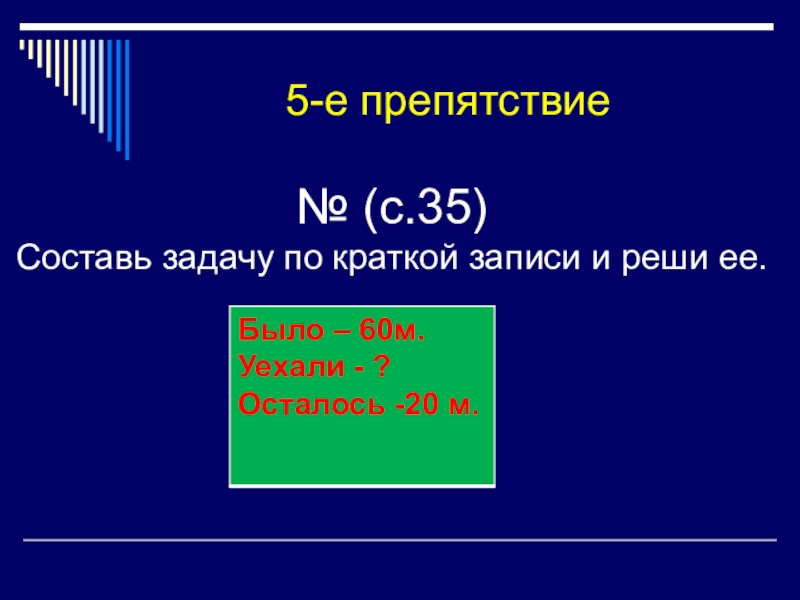 5-е препятствие

№ (с.35)

Составь задачу по краткой записи и реши ее.

Было – 60м.
Уехали - ?
Осталось -20 м.